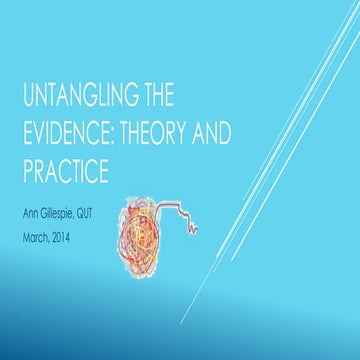 UNTANGLING THE EVIDENCE: THEORY AND PRACTICE

Ann Gillespie, QUT

March, 2014